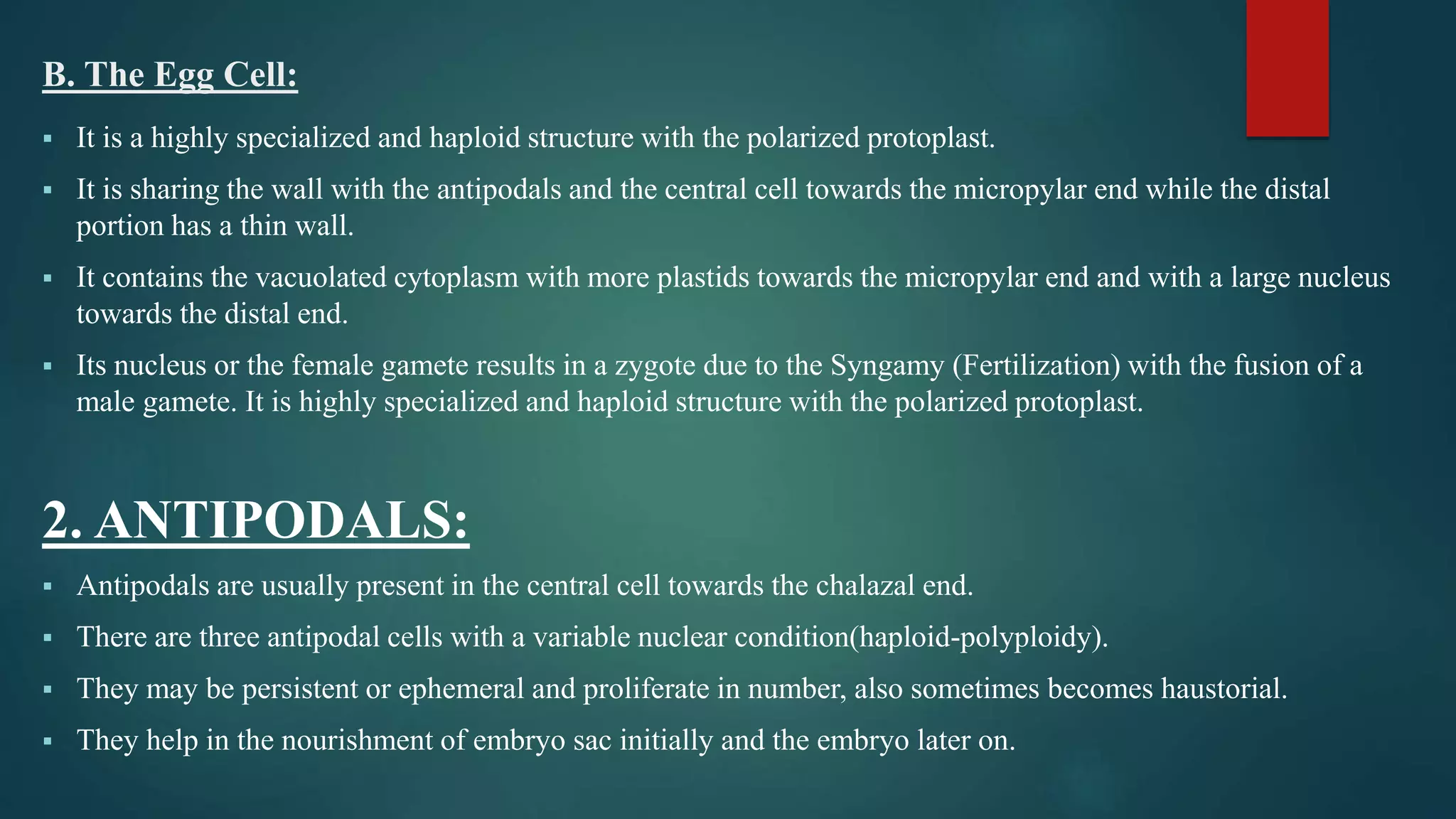 B. The Egg Cell:

▪ It is a highly specialized and haploid structure with the polarized protoplast.

▪ It is sharing the wall with the antipodals and the central cell towards the micropylar end while the distal portion has a thin wall.

▪ It contains the vacuolated cytoplasm with more plastids towards the micropylar end and with a large nucleus towards the distal end.

▪ Its nucleus or the female gamete results in a zygote due to the Syngamy (Fertilization) with the fusion of a male gamete. It is highly specialized and haploid structure with the polarized protoplast.

2. ANTIPODALS:

▪ Antipodals are usually present in the central cell towards the chalazal end.

▪ There are three antipodal cells with a variable nuclear condition(haploid-polyploidy).

▪ They may be persistent or ephemeral and proliferate in number, also sometimes becomes haustorial.

▪ They help in the nourishment of embryo sac initially and the embryo later on.